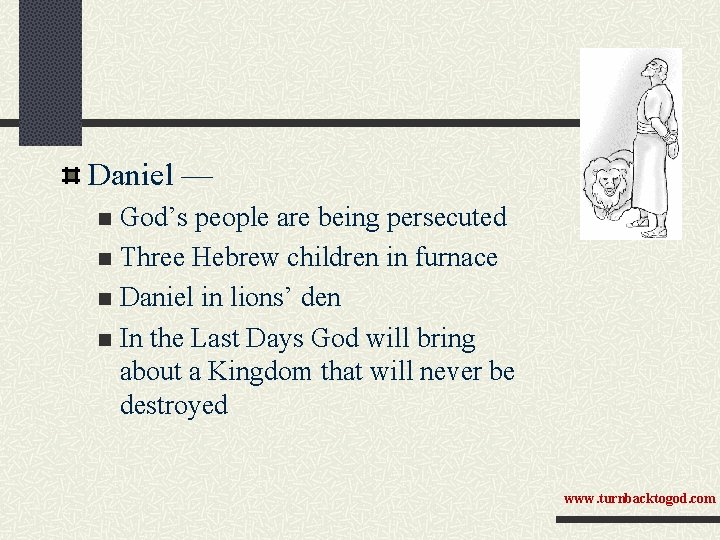 Daniel —

God’s people are being persecuted

Three Hebrew children in furnace

Daniel in lions’ den

In the Last Days God will bring about a Kingdom that will never be destroyed

www.turnbacktogod.com